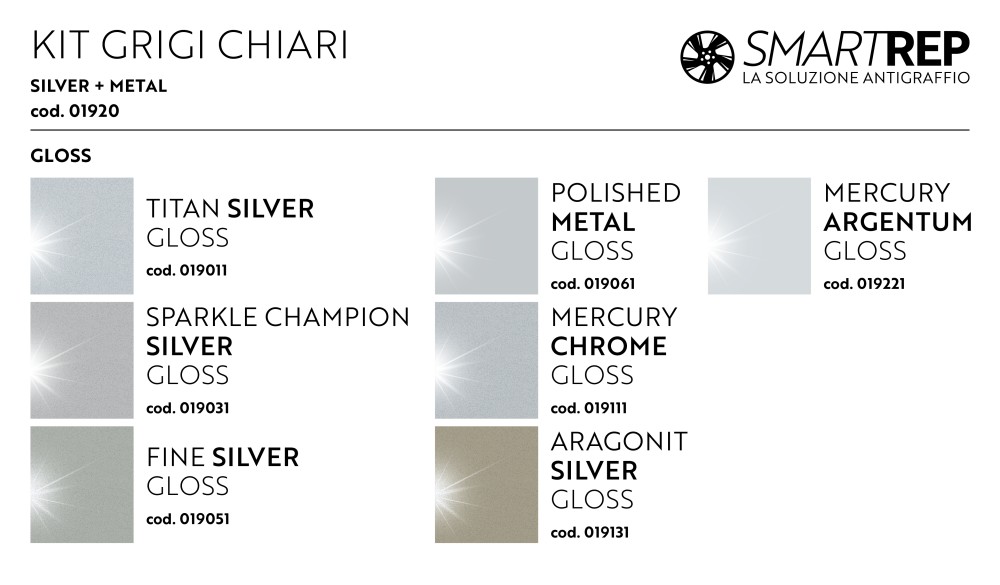 KIT GRIGI CHIARI
SILVER + METAL
cod. 01920

SMARTREP
LA SOLUZIONE ANTIGRAFFIO

GLOSS

TITAN SILVER
GLOSS
cod. 019011

SPARKLE CHAMPION
SILVER
GLOSS
cod. 019031

FINE SILVER
GLOSS
cod. 019051

POLISHED
METAL
GLOSS
cod. 019061

MERCURY
CHROME
GLOSS
cod. 019111

ARAGONIT
SILVER
GLOSS
cod. 019131

MERCURY
ARGENTUM
GLOSS
cod. 019221